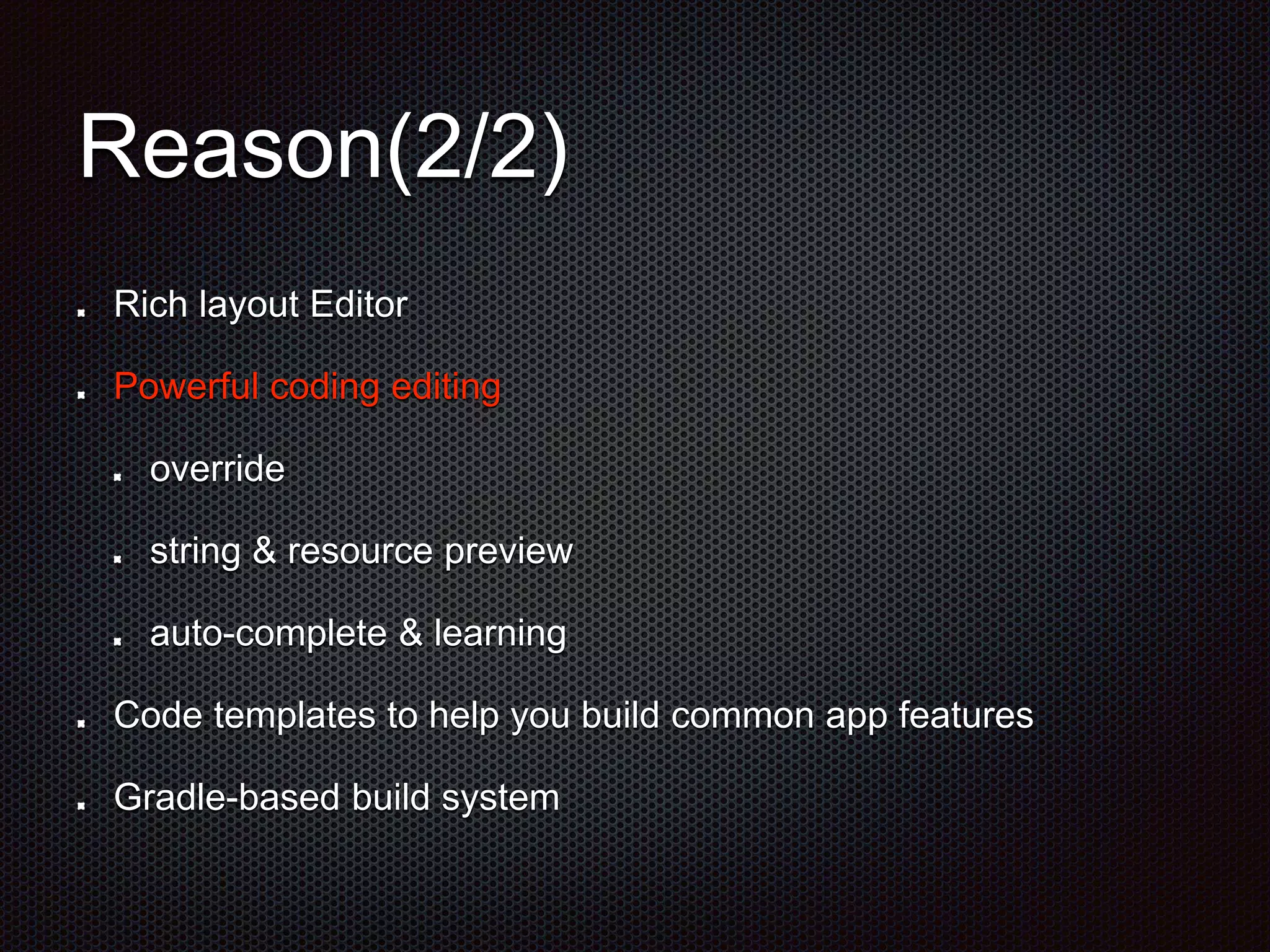 Reason(2/2)

- Rich layout Editor
- Powerful coding editing
  - override
  - string & resource preview
  - auto-complete & learning
- Code templates to help you build common app features
- Gradle-based build system